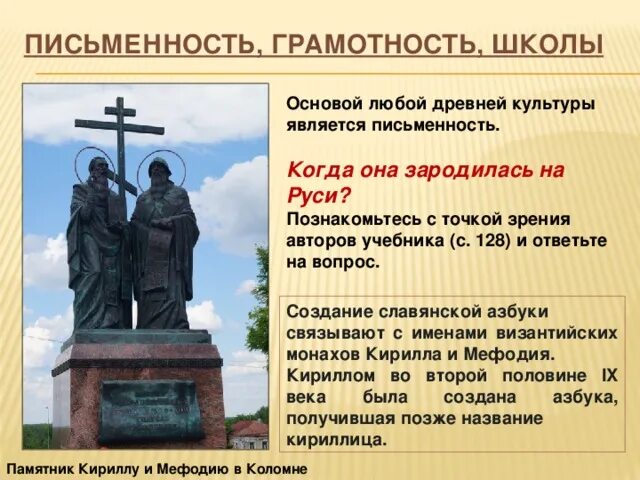 ПИСЬМЕННОСТЬ, ГРАМОТНОСТЬ, ШКОЛЫ

Основой любой древней культуры является письменность.

Когда она зародилась на Руси?

Познакомьтесь с точкой зрения авторов учебника (с. 128) и ответьте на вопрос.

Создание славянской азбуки связывают с именами византийских монахов Кирилла и Мефодия. Кириллом во второй половине IX века была создана азбука, получившая позже название кириллица.

Памятник Кириллу и Мефодию в Коломне